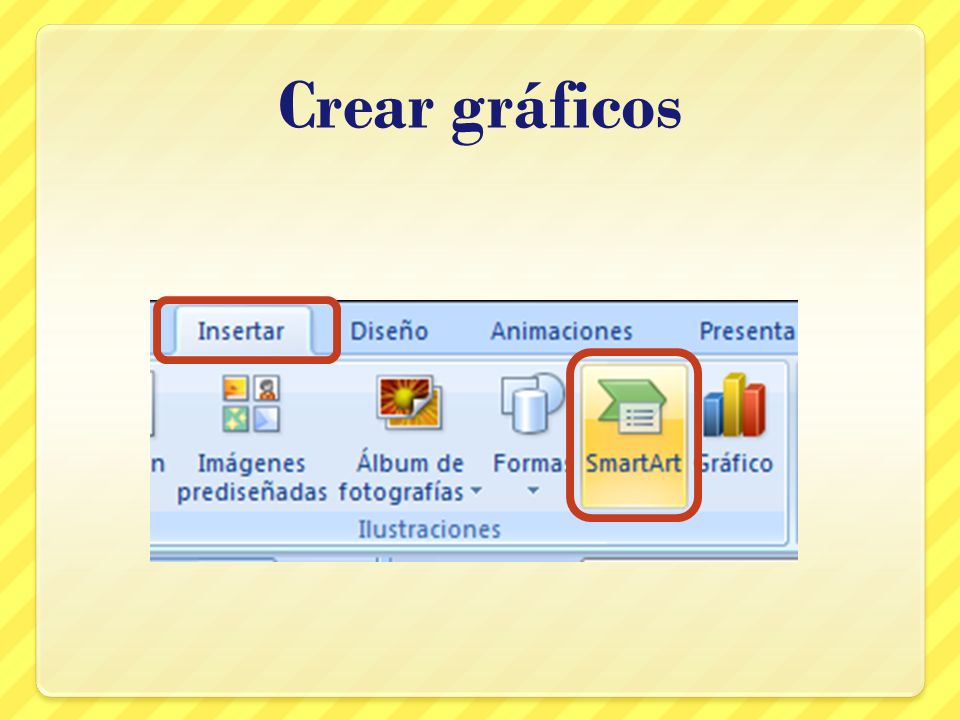 Crear gráficos

Insertar Diseño Animaciones Presenta

n Imágenes prediseñadas Álbum de fotografías Formas SmartArt Gráfico

Ilustraciones